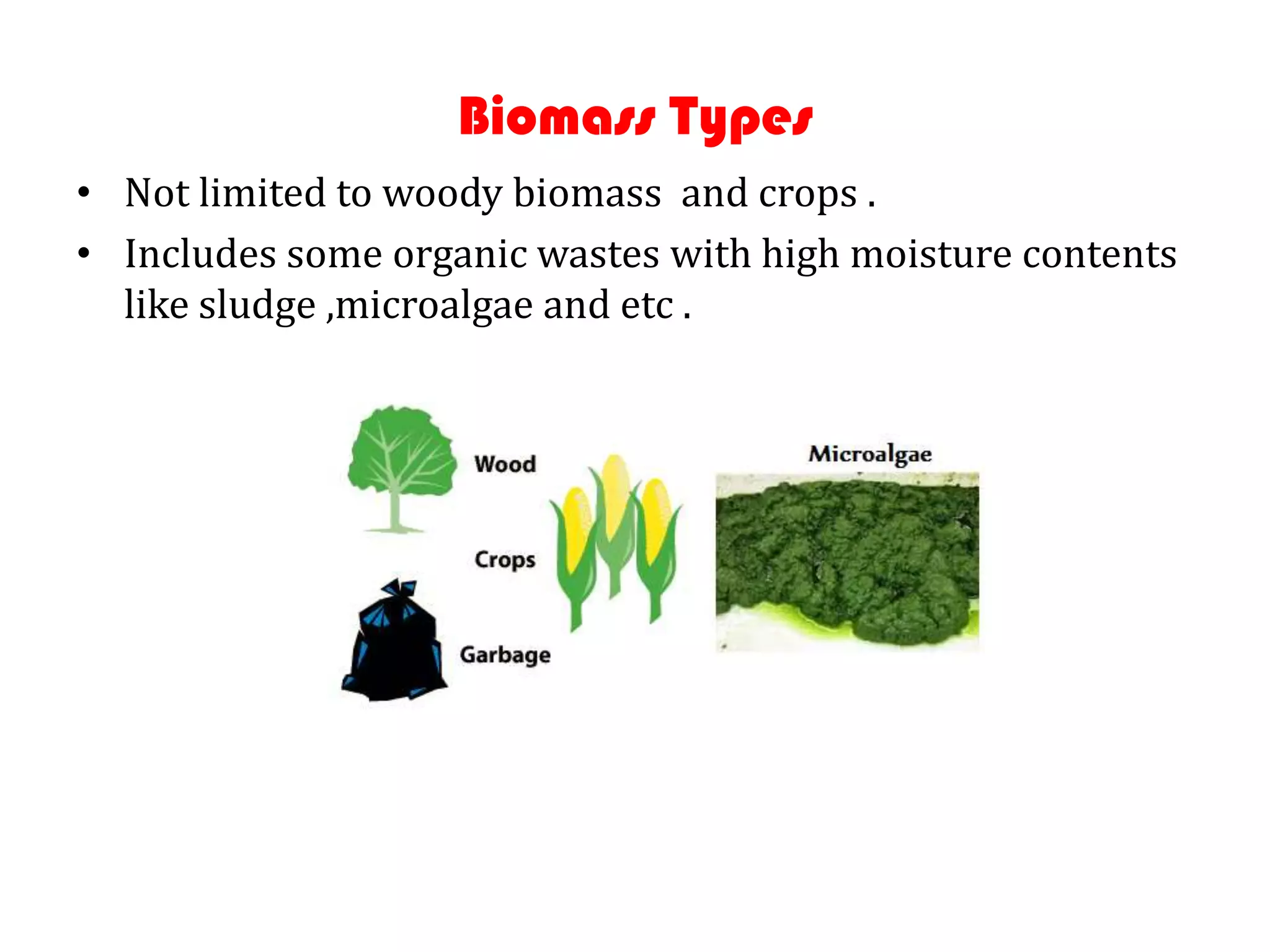 Biomass Types

• Not limited to woody biomass and crops .

• Includes some organic wastes with high moisture contents like sludge ,microalgae and etc .

Wood

Crops

Garbage

Microalgae